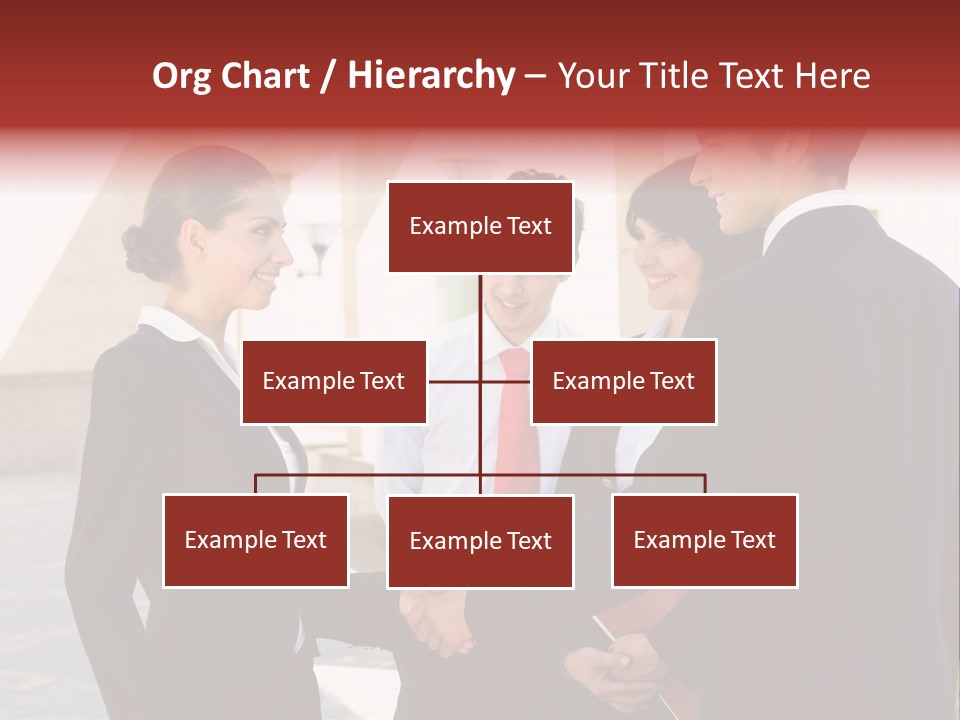 Org Chart / Hierarchy – Your Title Text Here

Example Text

Example Text

Example Text

Example Text

Example Text

Example Text